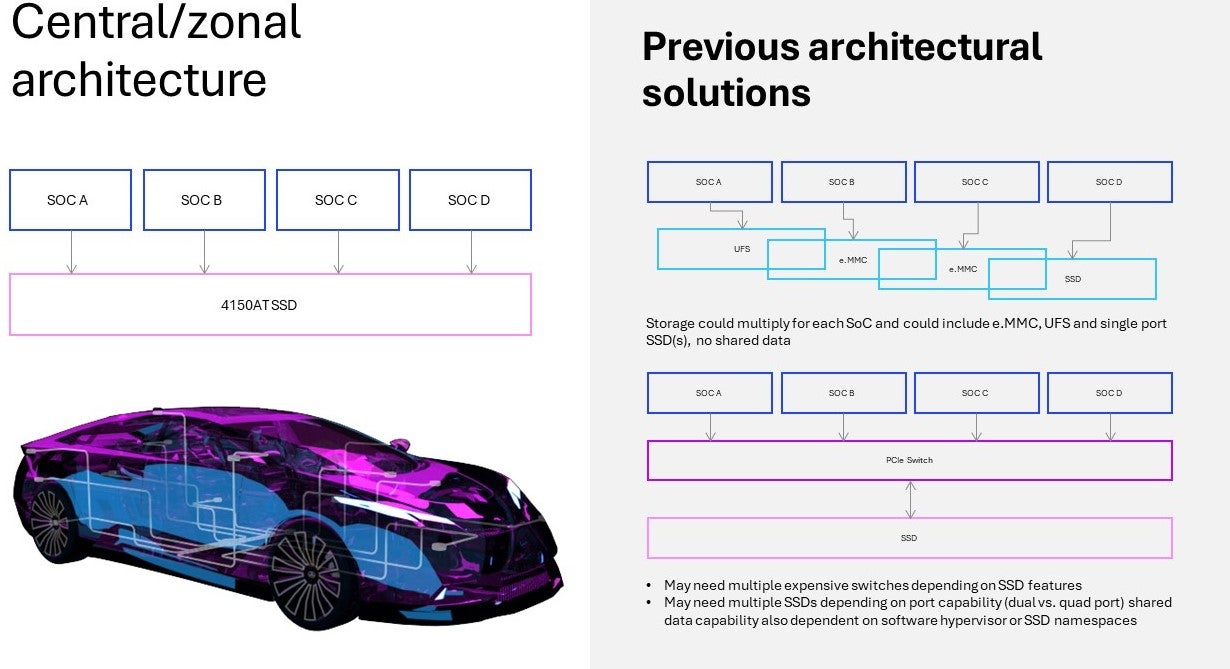 Central/zonal architecture

SOC A

SOC B

SOC C

SOC D

4150AT SSD

Previous architectural solutions

SOC A

SOC B

SOC C

SOC D

UFS

e.MMC

e.MMC

SSD

Storage could multiply for each SoC and could include e.MMC, UFS and single port SSD(s), no shared data

SOC A

SOC B

SOC C

SOC D

PCIe Switch

SSD

• May need multiple expensive switches depending on SSD features
• May need multiple SSDs depending on port capability (dual vs. quad port) shared data capability also dependent on software hypervisor or SSD namespaces